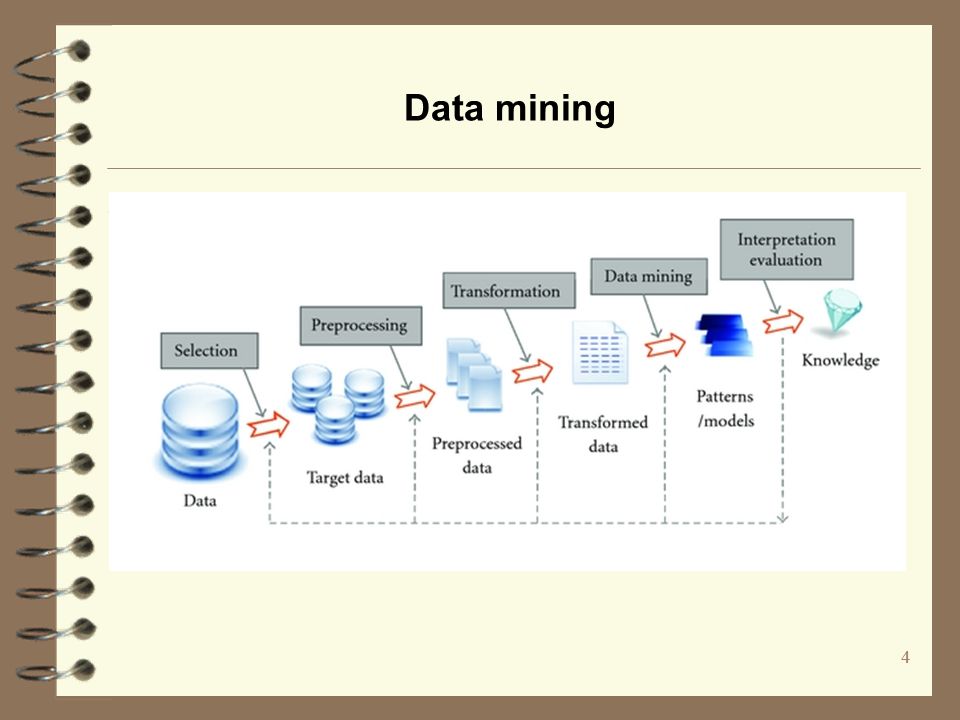 Data mining

Selection
Preprocessing
Transformation
Data mining
Interpretation evaluation

Data
Target data
Preprocessed data
Transformed data
Patterns /models
Knowledge

4